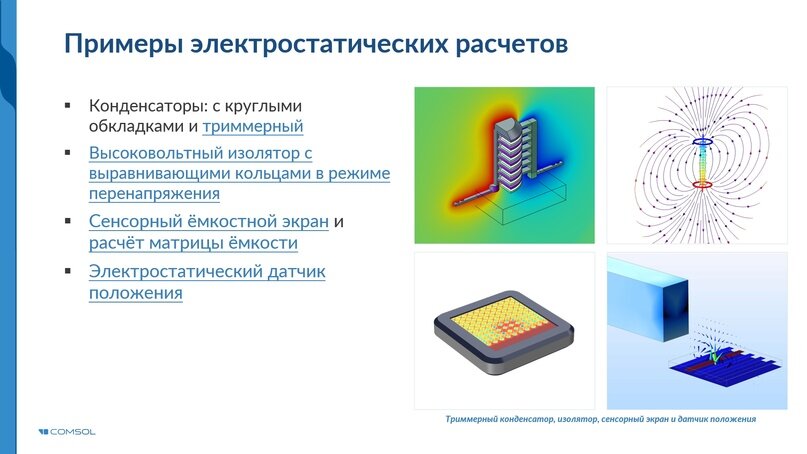 Примеры электростатических расчетов

- Конденсаторы: с круглыми обкладками и триммерный
- Высоковольтный изолятор с выравнивающими кольцами в режиме перенапряжения
- Сенсорный ёмкостной экран и расчёт матрицы ёмкости
- Электростатический датчик положения

Триммерный конденсатор, изолятор, сенсорный экран и датчик положения

COMSOL